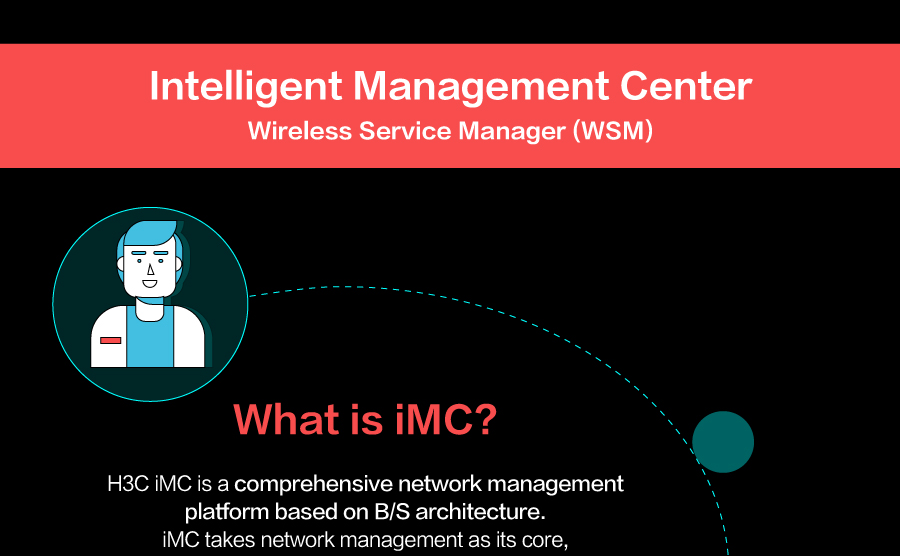 Intelligent Management Center
Wireless Service Manager (WSM)

What is iMC?

H3C iMC is a comprehensive network management platform based on B/S architecture.
iMC takes network management as its core,